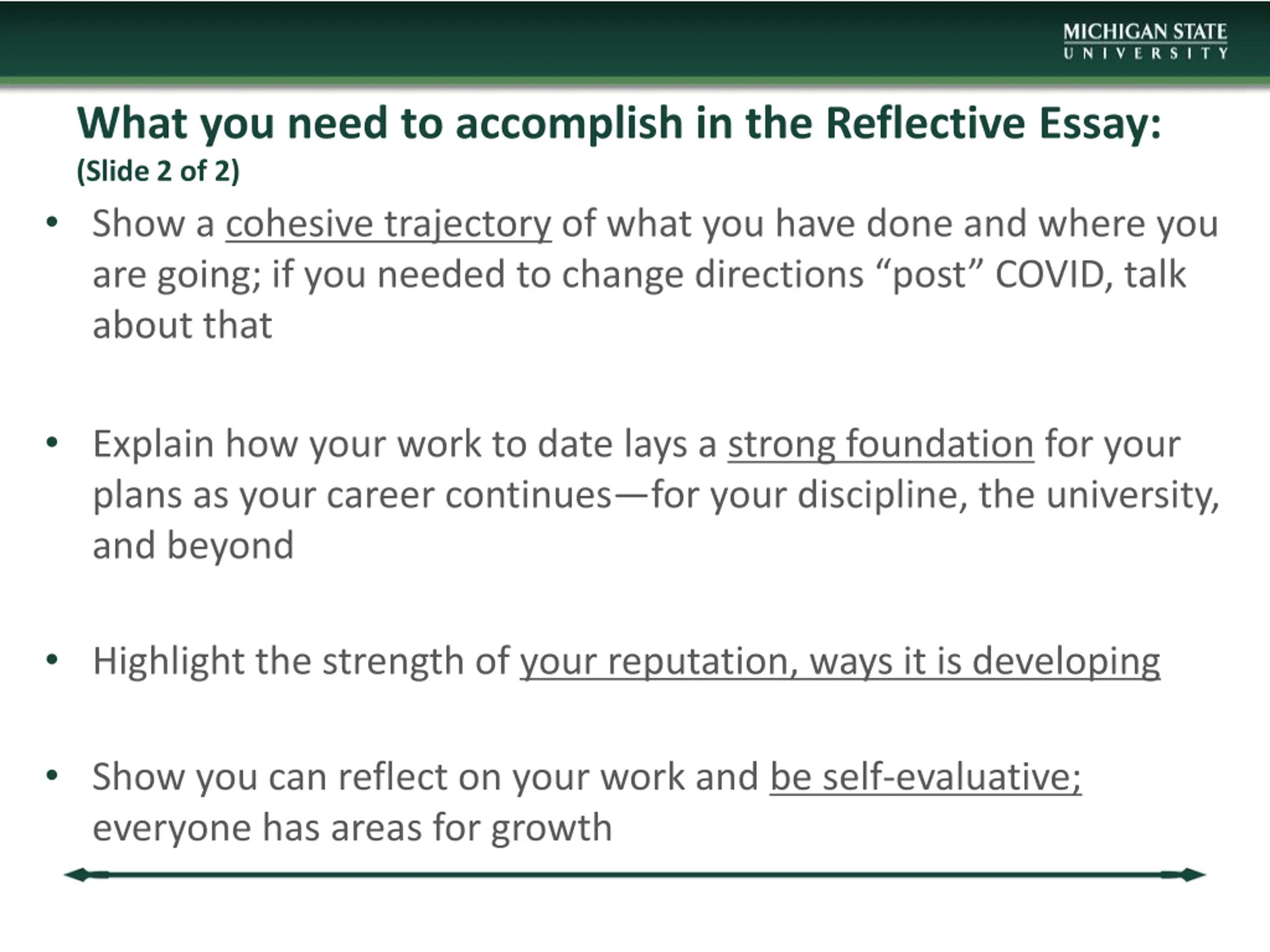 MICHIGAN STATE
UNIVERSITY

What you need to accomplish in the Reflective Essay:
(Slide 2 of 2)

• Show a cohesive trajectory of what you have done and where you are going; if you needed to change directions “post” COVID, talk about that

• Explain how your work to date lays a strong foundation for your plans as your career continues—for your discipline, the university, and beyond

• Highlight the strength of your reputation, ways it is developing

• Show you can reflect on your work and be self-evaluative; everyone has areas for growth